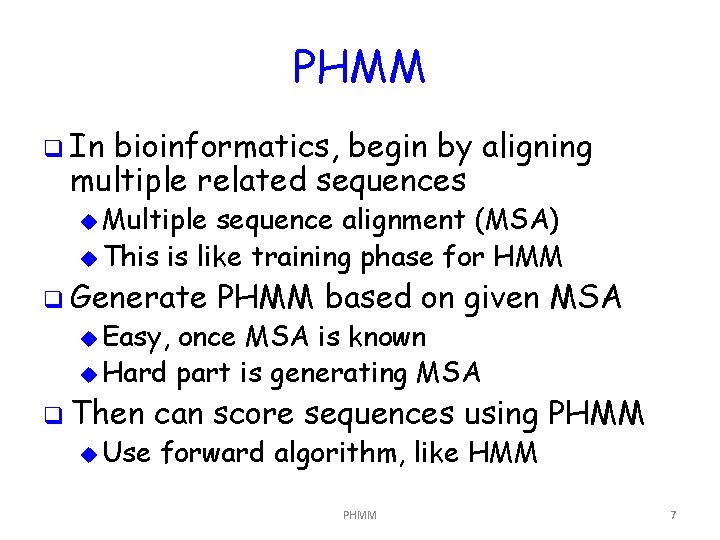 PHMM

❑ In bioinformatics, begin by aligning multiple related sequences
◆ Multiple sequence alignment (MSA)
◆ This is like training phase for HMM
❑ Generate PHMM based on given MSA
◆ Easy, once MSA is known
◆ Hard part is generating MSA
❑ Then can score sequences using PHMM
◆ Use forward algorithm, like HMM

PHMM

7